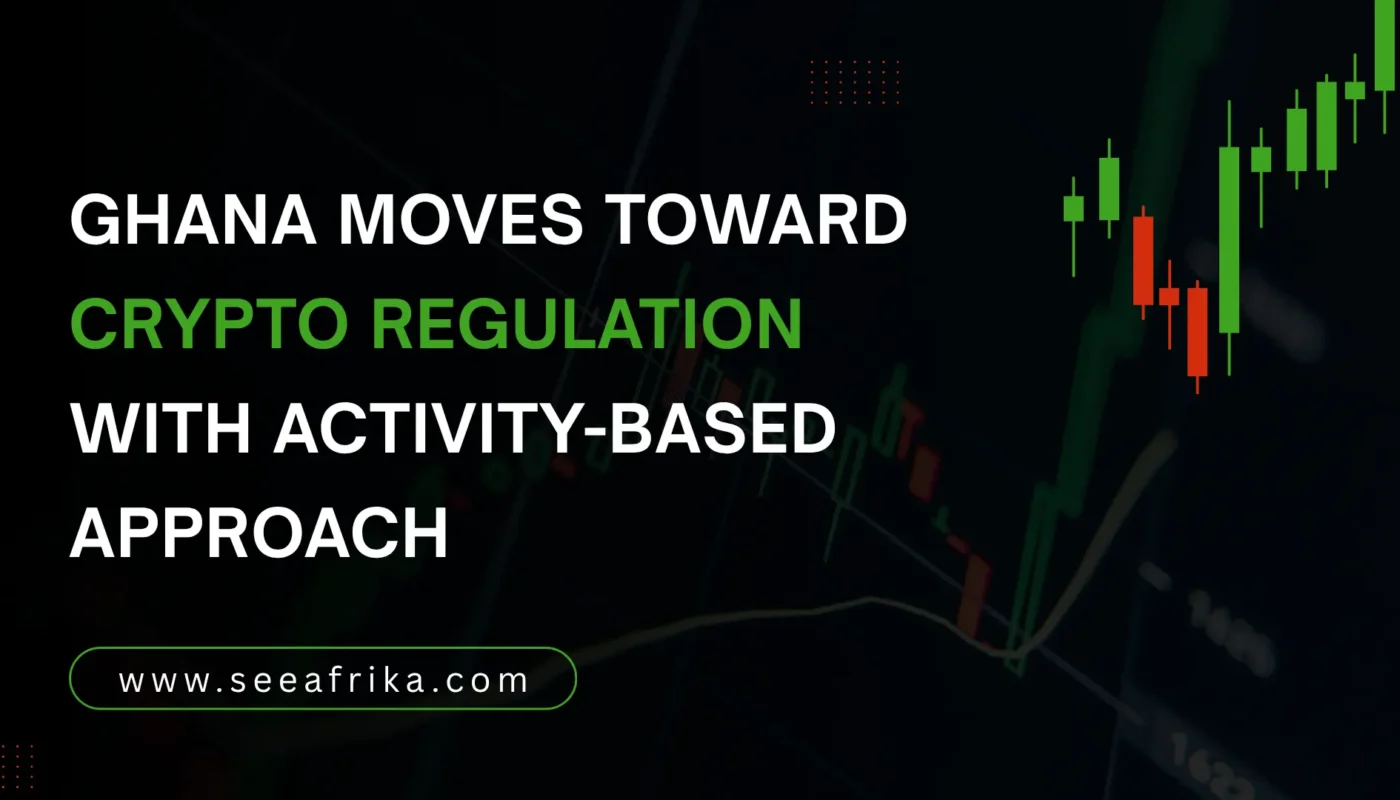 GHANA MOVES TOWARD CRYPTO REGULATION WITH ACTIVITY-BASED APPROACH

www.seeafrika.com